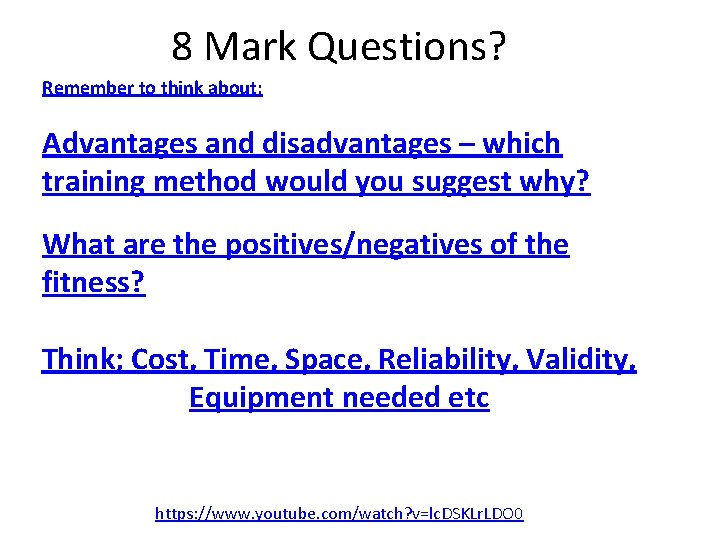 8 Mark Questions?

Remember to think about:

Advantages and disadvantages – which training method would you suggest why?

What are the positives/negatives of the fitness?

Think; Cost, Time, Space, Reliability, Validity, Equipment needed etc

https://www.youtube.com/watch?v=lcDSKLrLDO0